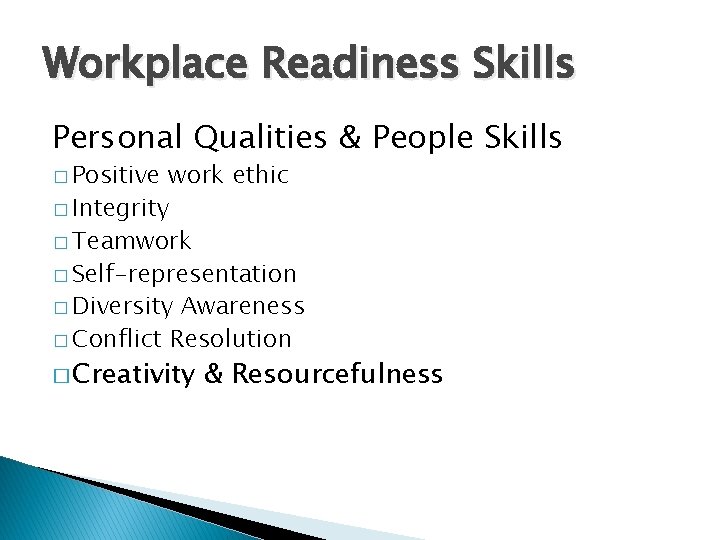 Workplace Readiness Skills

Personal Qualities & People Skills
□ Positive work ethic
□ Integrity
□ Teamwork
□ Self-representation
□ Diversity Awareness
□ Conflict Resolution
□ Creativity & Resourcefulness